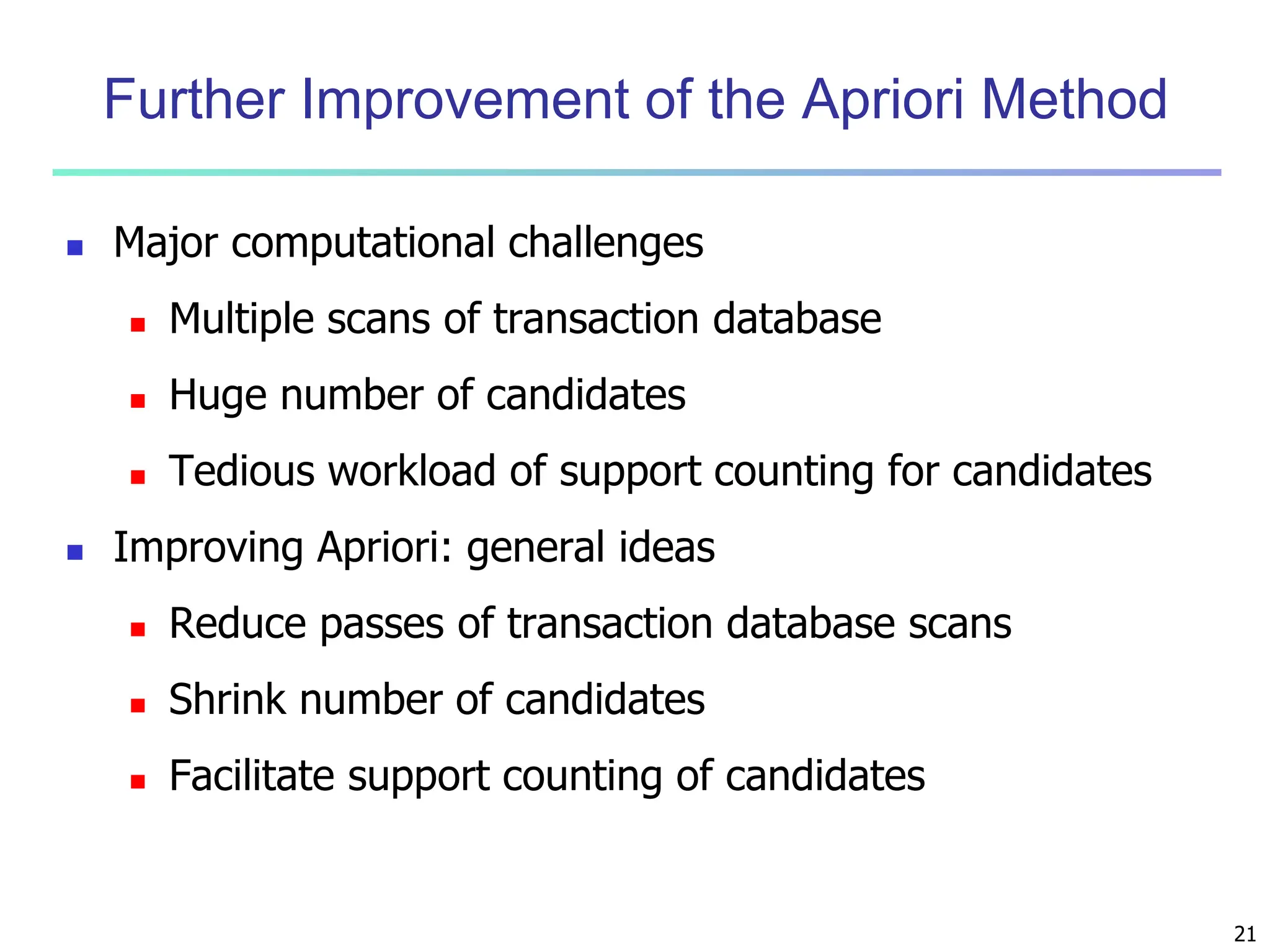 Further Improvement of the Apriori Method

- Major computational challenges
  - Multiple scans of transaction database
  - Huge number of candidates
  - Tedious workload of support counting for candidates
- Improving Apriori: general ideas
  - Reduce passes of transaction database scans
  - Shrink number of candidates
  - Facilitate support counting of candidates

21